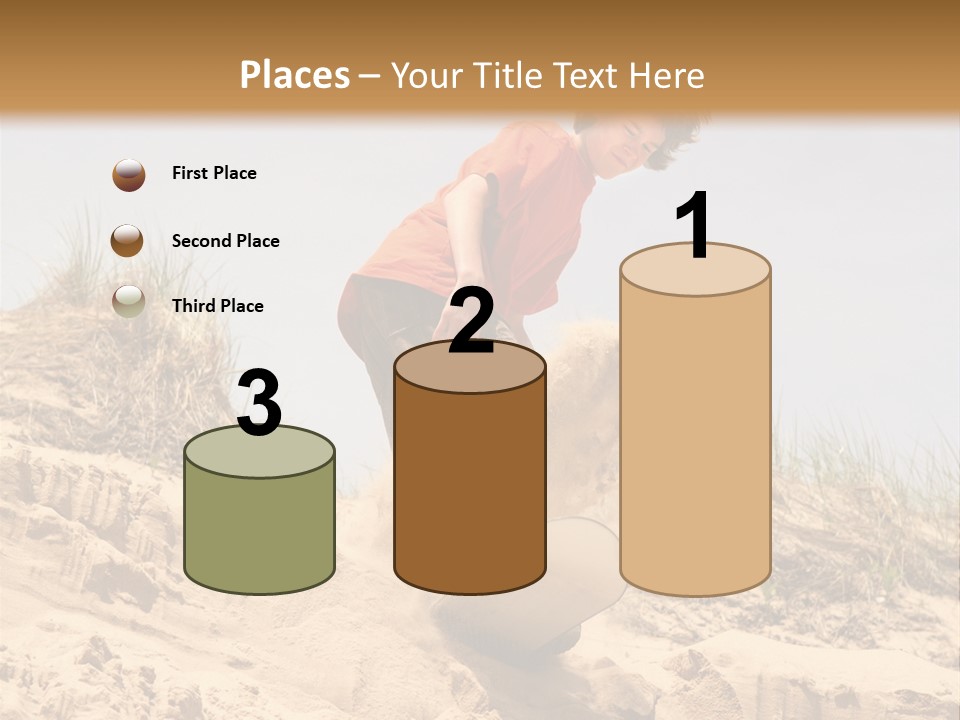 Places – Your Title Text Here

First Place

Second Place

Third Place

3

2

1